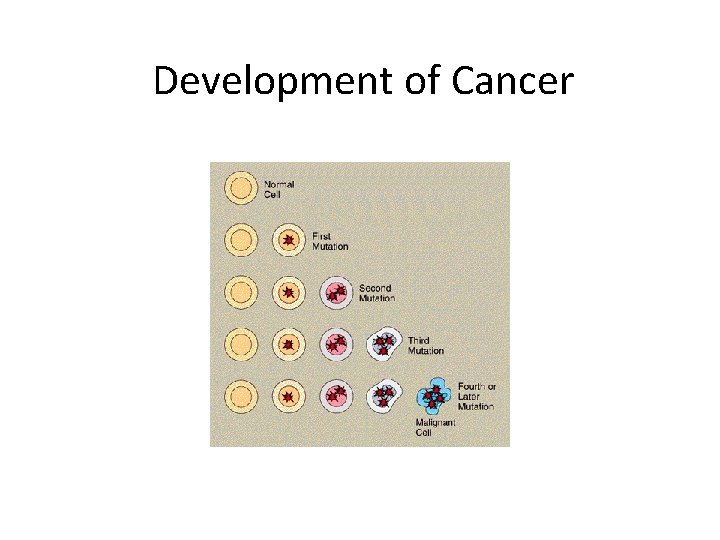 Development of Cancer

Normal Cell

First Mutation

Second Mutation

Third Mutation

Fourth or Later Mutation

Malignant Cell